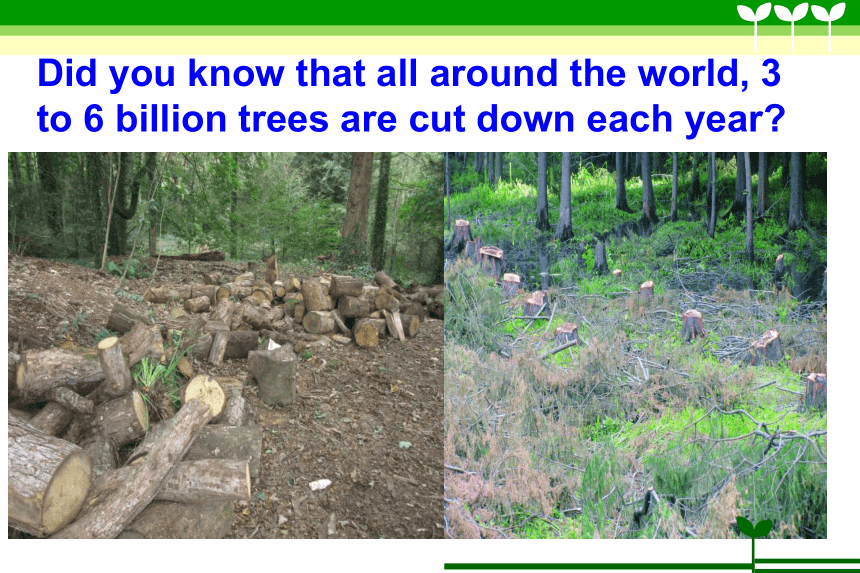 Did you know that all around the world, 3 to 6 billion trees are cut down each year?